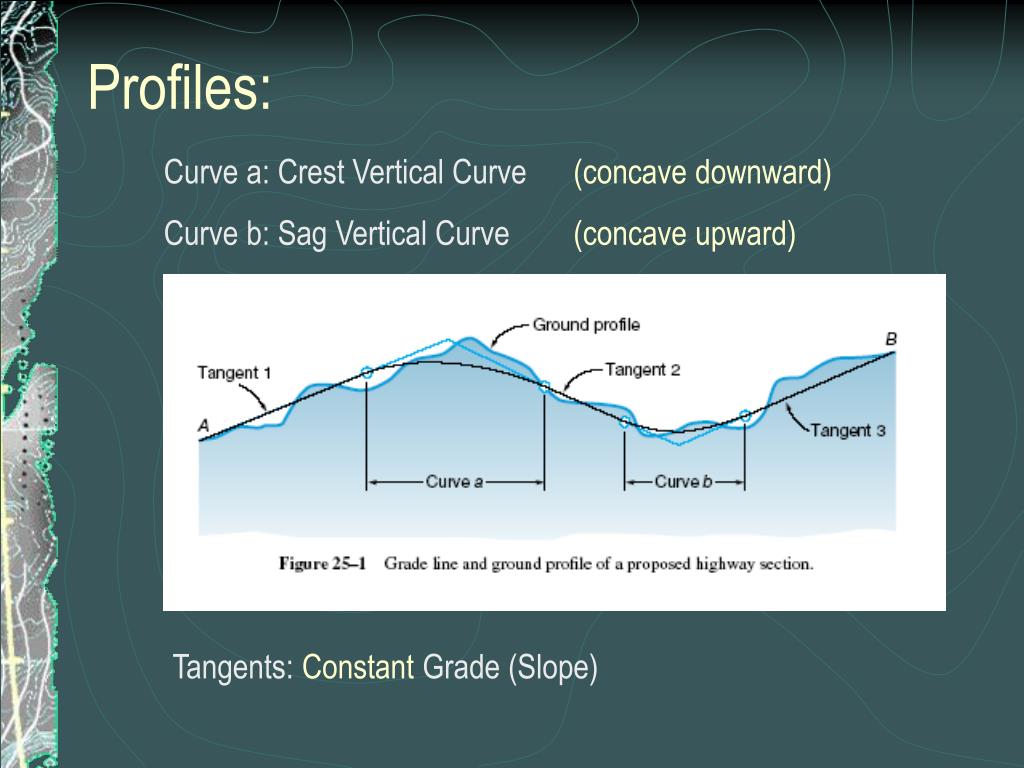 Profiles:

Curve a: Crest Vertical Curve (concave downward)

Curve b: Sag Vertical Curve (concave upward)

Ground profile
B
Tangent 1
Tangent 2
A
Tangent 3
Curve a
Curve b

Figure 25–1 Grade line and ground profile of a proposed highway section.

Tangents: Constant Grade (Slope)